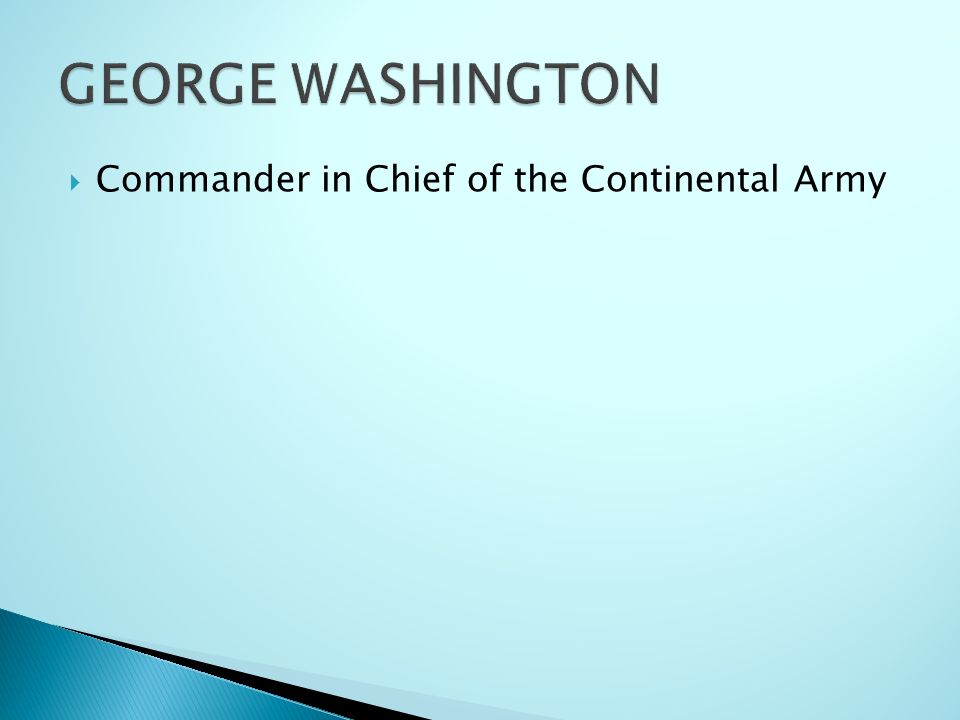 GEORGE WASHINGTON

Commander in Chief of the Continental Army